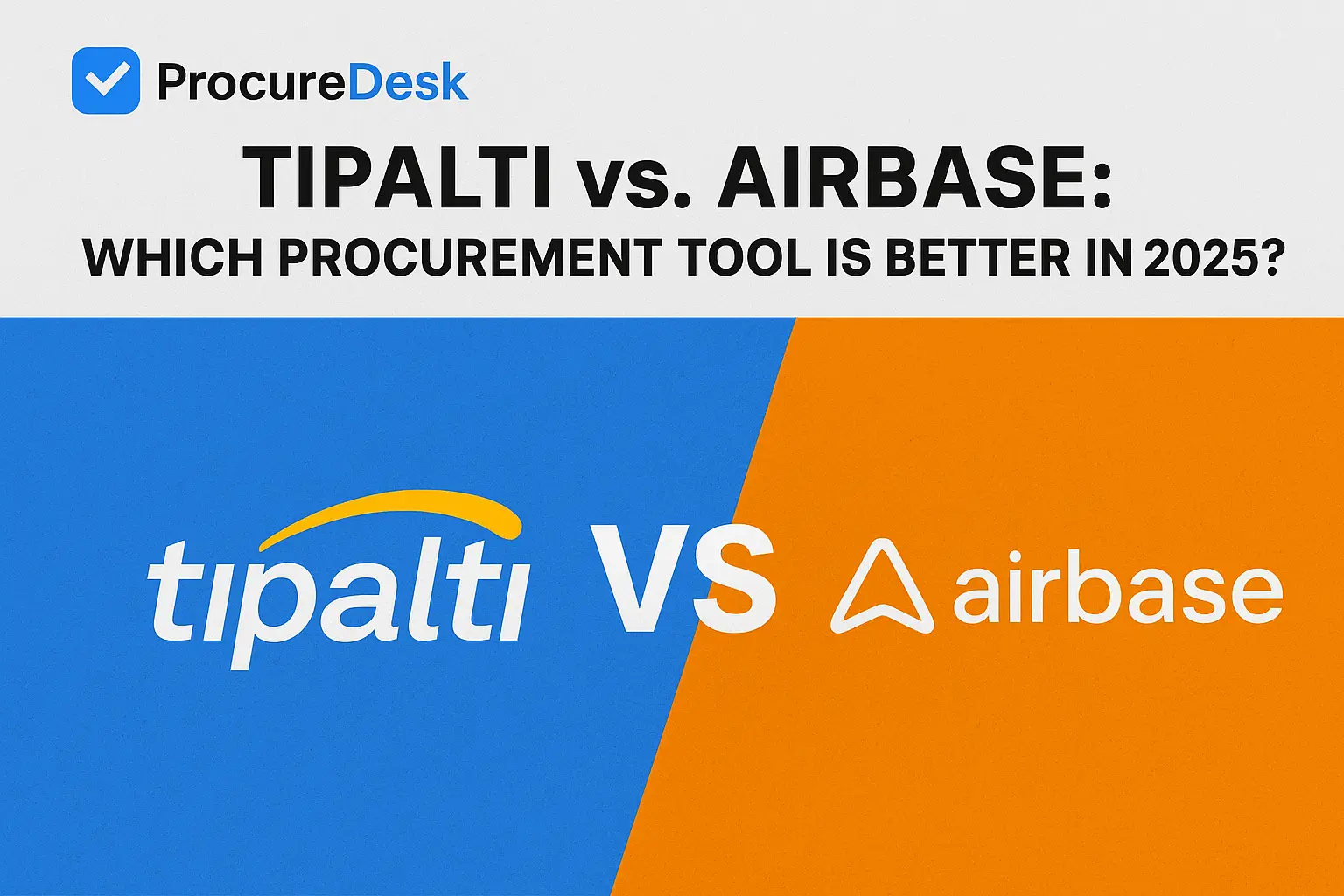 ProcureDesk

TIPALTI vs. AIRBASE:
WHICH PROCUREMENT TOOL IS BETTER IN 2025?

tipalti VS airbase